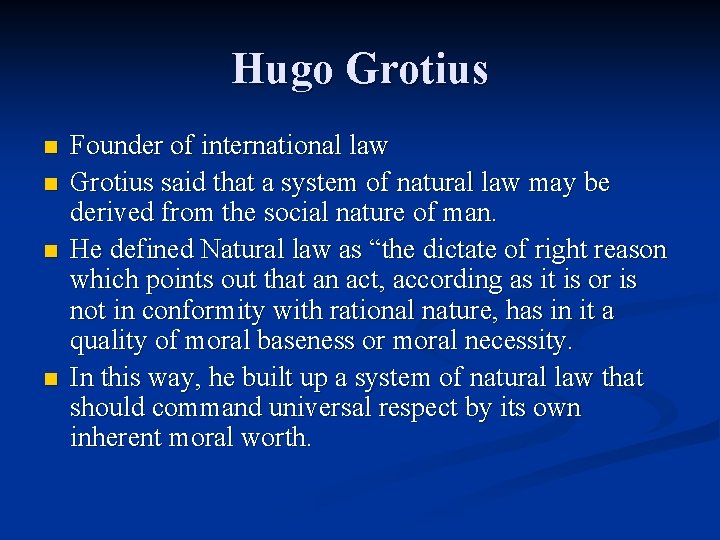 Hugo Grotius

- Founder of international law
- Grotius said that a system of natural law may be derived from the social nature of man.
- He defined Natural law as “the dictate of right reason which points out that an act, according as it is or is not in conformity with rational nature, has in it a quality of moral baseness or moral necessity.
- In this way, he built up a system of natural law that should command universal respect by its own inherent moral worth.